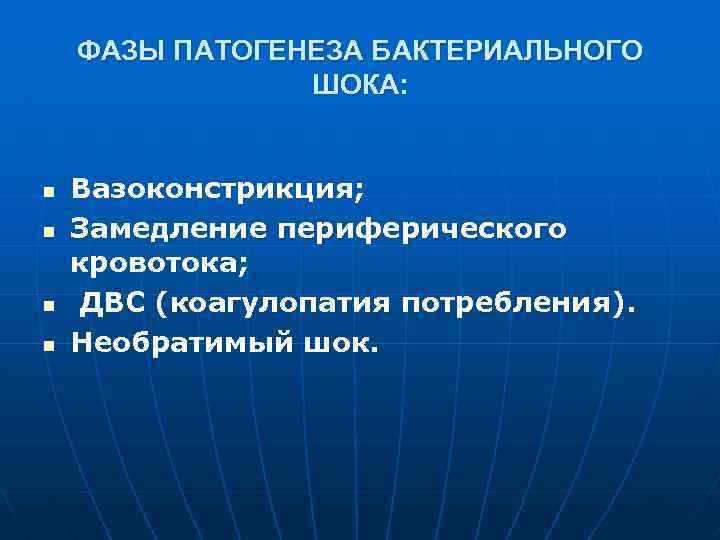 ФАЗЫ ПАТОГЕНЕЗА БАКТЕРИАЛЬНОГО ШОКА:

- Вазоконстрикция;
- Замедление периферического кровотока;
- ДВС (коагулопатия потребления).
- Необратимый шок.